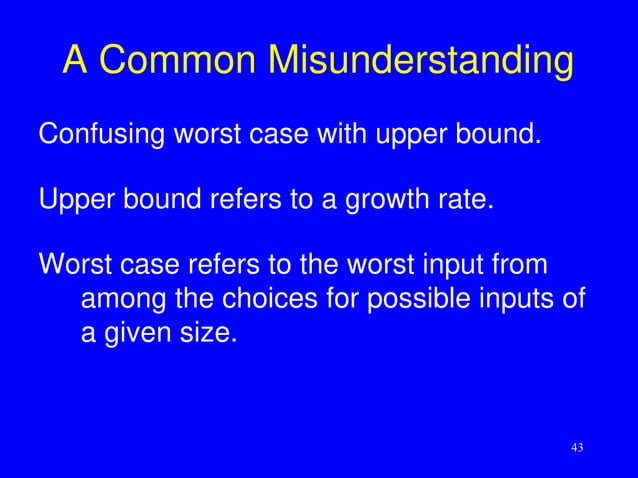 A Common Misunderstanding

Confusing worst case with upper bound.

Upper bound refers to a growth rate.

Worst case refers to the worst input from among the choices for possible inputs of a given size.

43